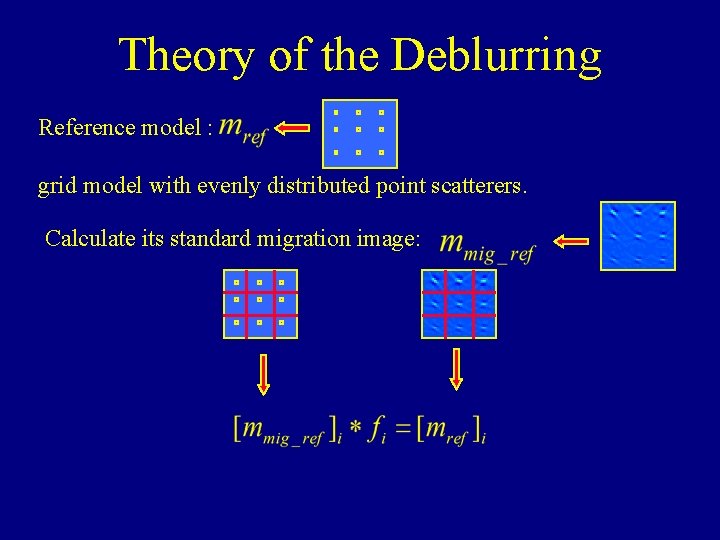 Theory of the Deblurring

Reference model : $m_{ref}$

grid model with evenly distributed point scatterers.

Calculate its standard migration image: $m_{mig\_ref}$

$[m_{mig\_ref}]_i * f_i = [m_{ref}]_i$